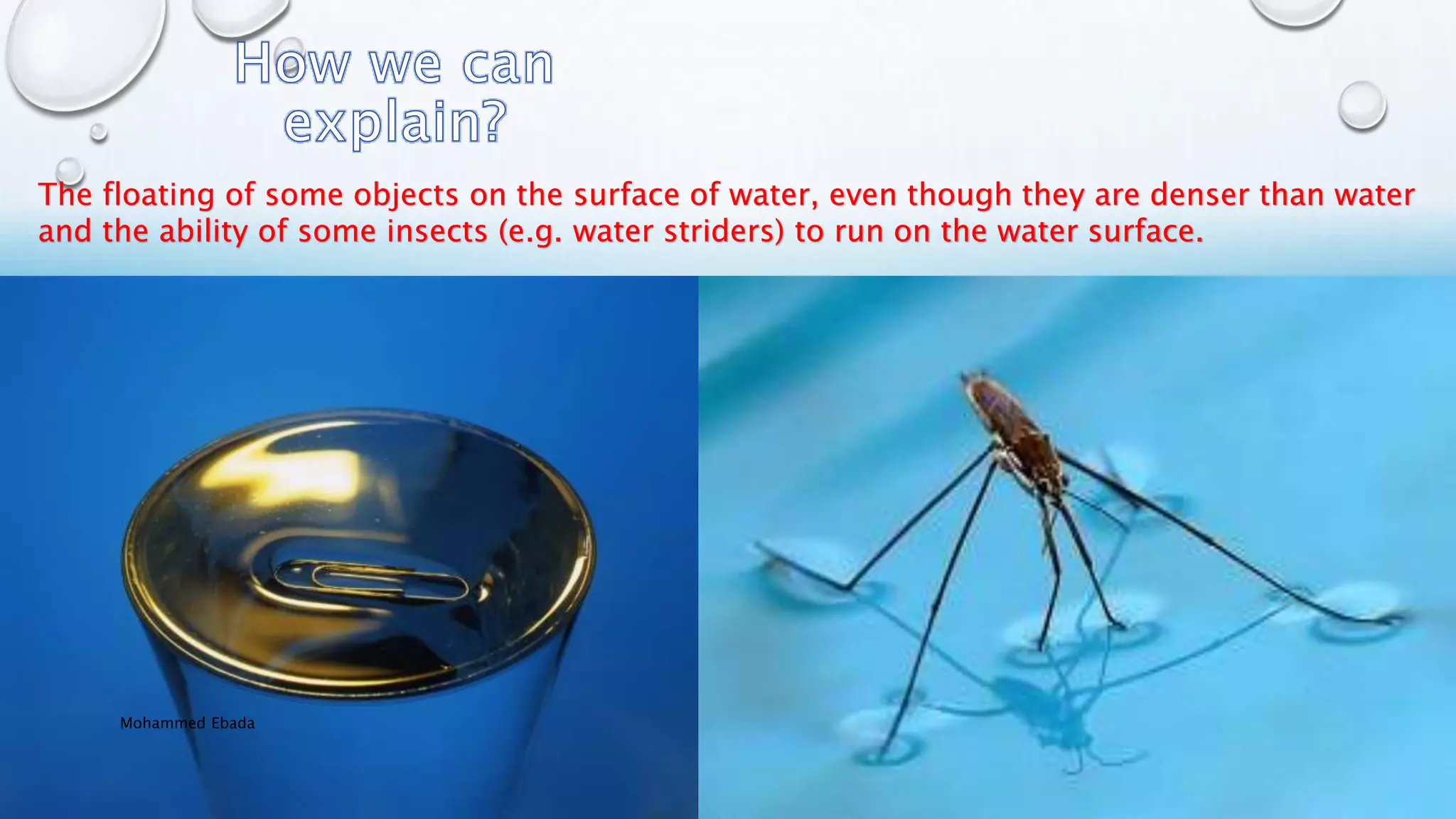 How we can explain?

The floating of some objects on the surface of water, even though they are denser than water and the ability of some insects (e.g. water striders) to run on the water surface.

Mohammed Ebada